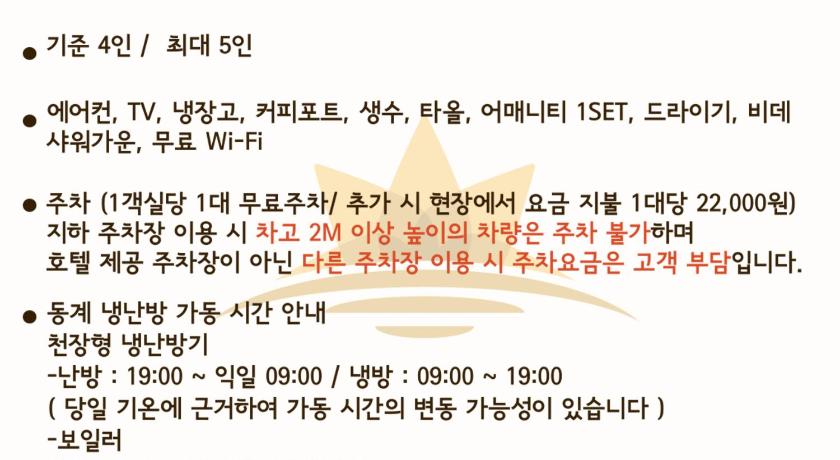 ● 기준 4인 / 최대 5인

● 에어컨, TV, 냉장고, 커피포트, 생수, 타올, 어매니티 1SET, 드라이기, 비데 샤워가운, 무료 Wi-Fi

● 주차 (1객실당 1대 무료주차/ 추가 시 현장에서 요금 지불 1대당 22,000원)
지하 주차장 이용 시 차고 2M 이상 높이의 차량은 주차 불가하며
호텔 제공 주차장이 아닌 다른 주차장 이용 시 주차요금은 고객 부담입니다.

● 동계 냉난방 가동 시간 안내
천장형 냉난방기
-난방 : 19:00 ~ 익일 09:00 / 냉방 : 09:00 ~ 19:00
( 당일 기온에 근거하여 가동 시간의 변동 가능성이 있습니다 )
-보일러